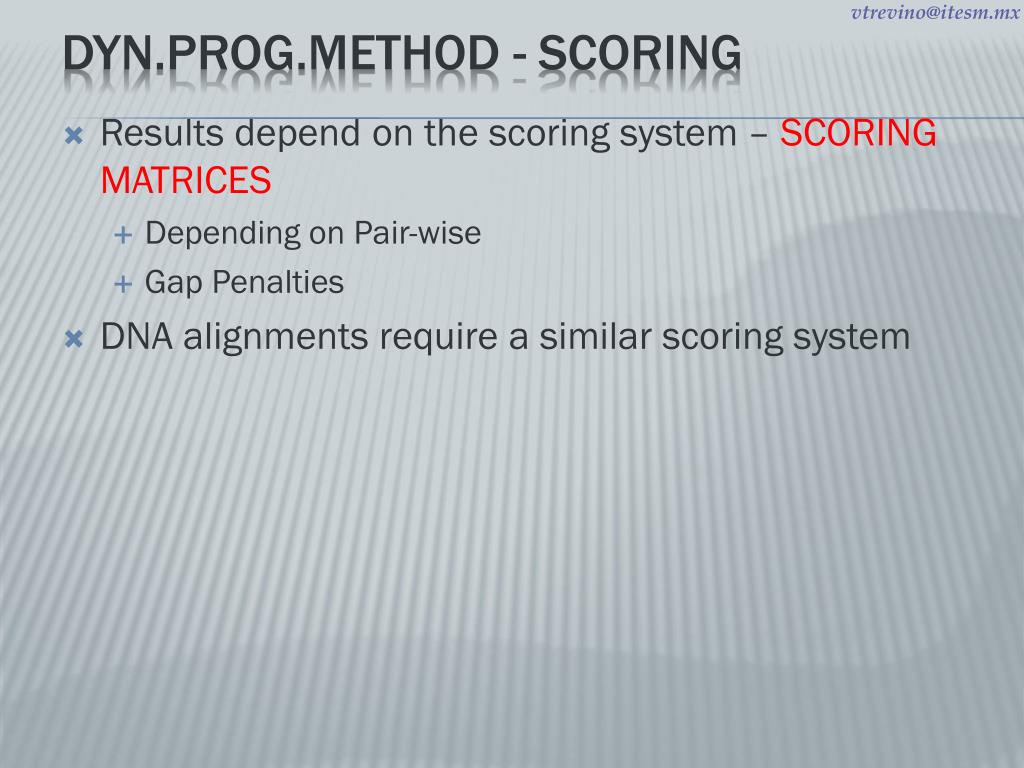 vtrevino@itesm.mx

DYN.PROG.METHOD - SCORING

Results depend on the scoring system – SCORING MATRICES

Depending on Pair-wise

Gap Penalties

DNA alignments require a similar scoring system